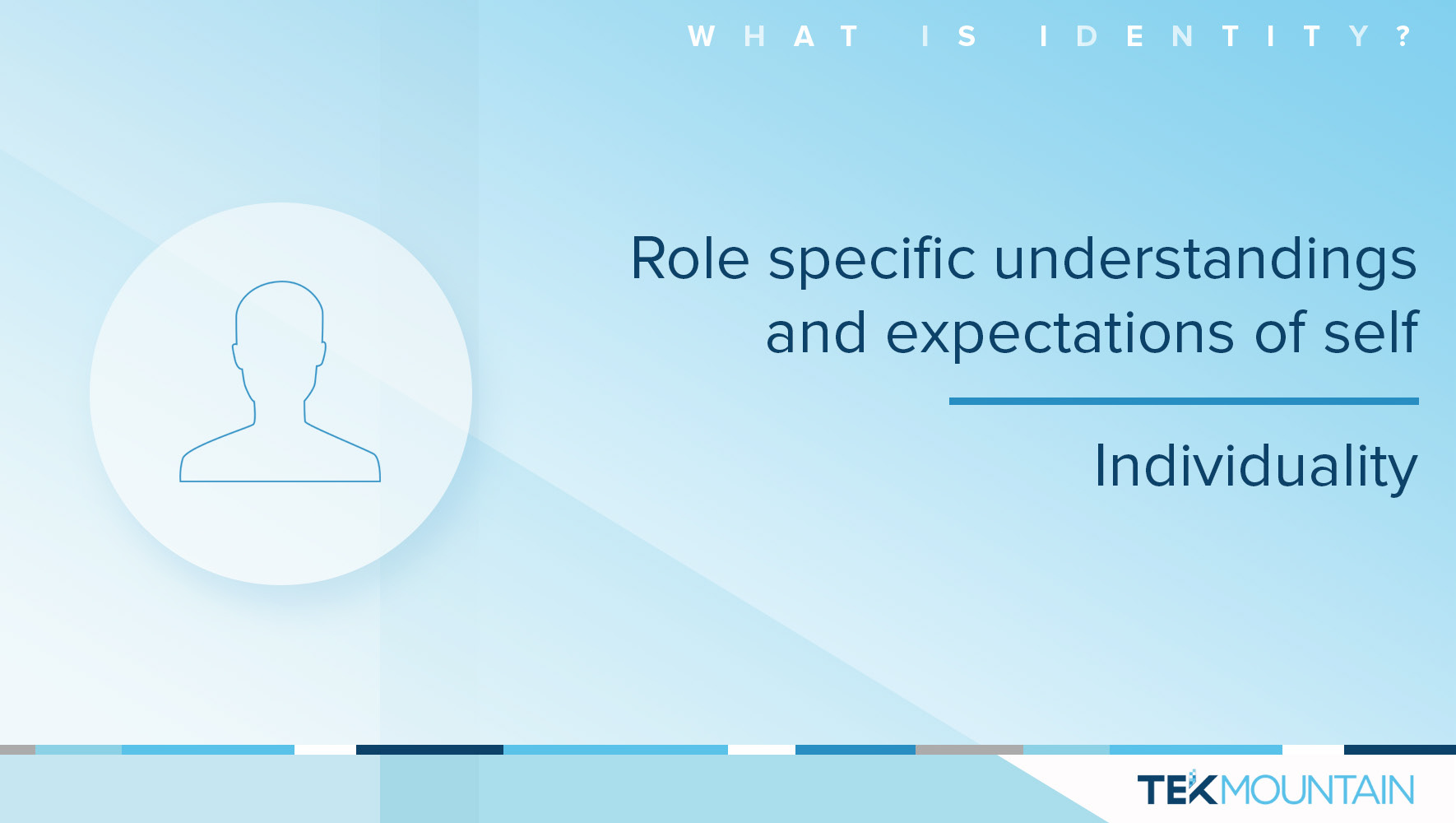 WHAT IS IDENTITY?

Role specific understandings and expectations of self

Individuality

TEKMOUNTAIN